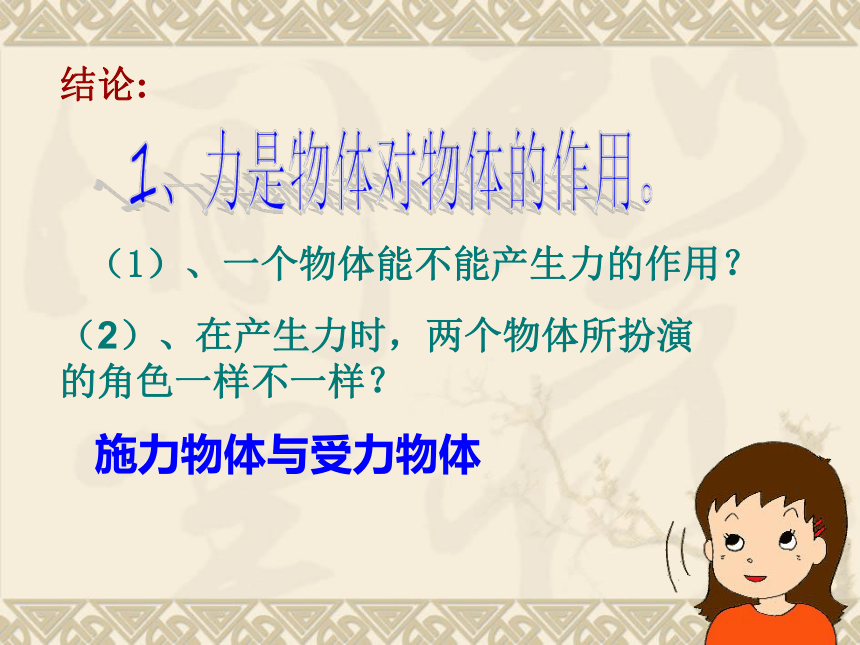 结论:

1、力是物体对物体的作用。

（1）、一个物体能不能产生力的作用？

（2）、在产生力时，两个物体所扮演的角色一样不一样？

施力物体与受力物体